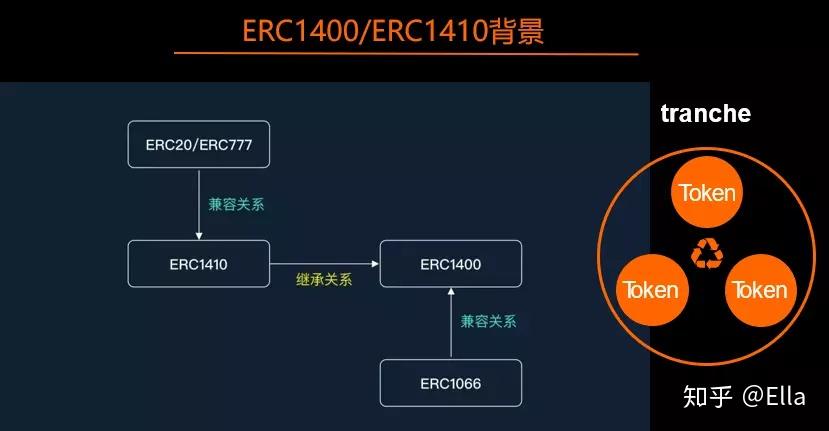 ERC1400/ERC1410背景

ERC20/ERC777

兼容关系

ERC1410

继承关系

ERC1400

兼容关系

ERC1066

tranche

Token

Token

Token

知乎 @Ella